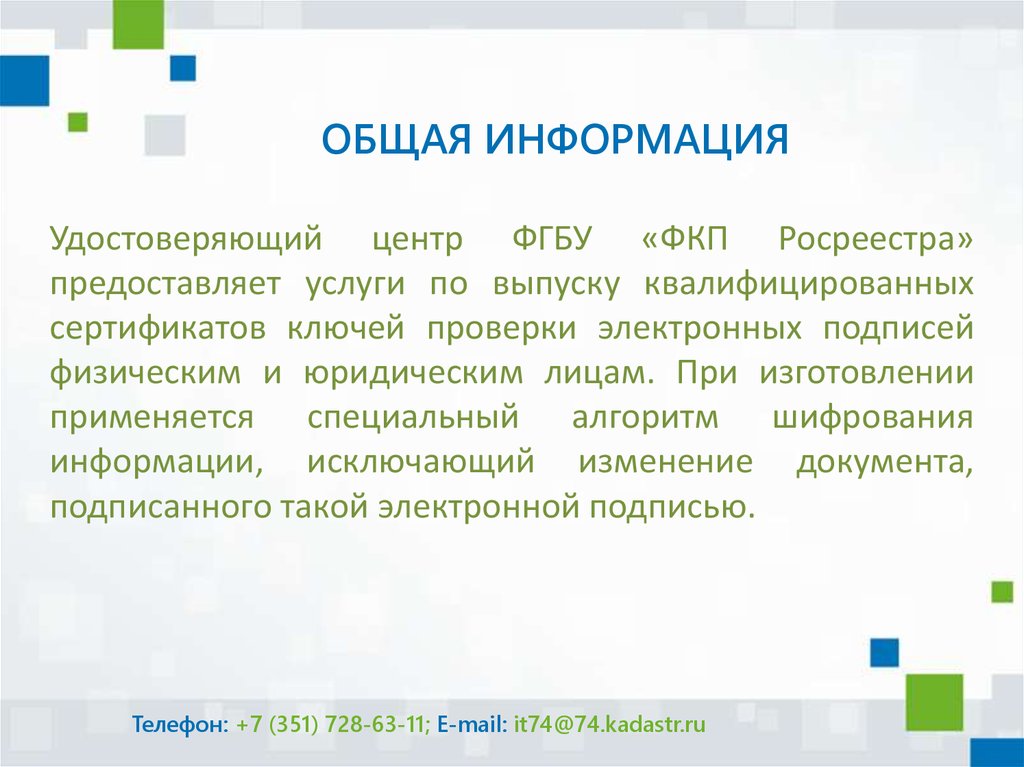 ОБЩАЯ ИНФОРМАЦИЯ

Удостоверяющий центр ФГБУ «ФКП Росреестра» предоставляет услуги по выпуску квалифицированных сертификатов ключей проверки электронных подписей физическим и юридическим лицам. При изготовлении применяется специальный алгоритм шифрования информации, исключающий изменение документа, подписанного такой электронной подписью.

Телефон: +7 (351) 728-63-11; E-mail: it74@74.kadastr.ru